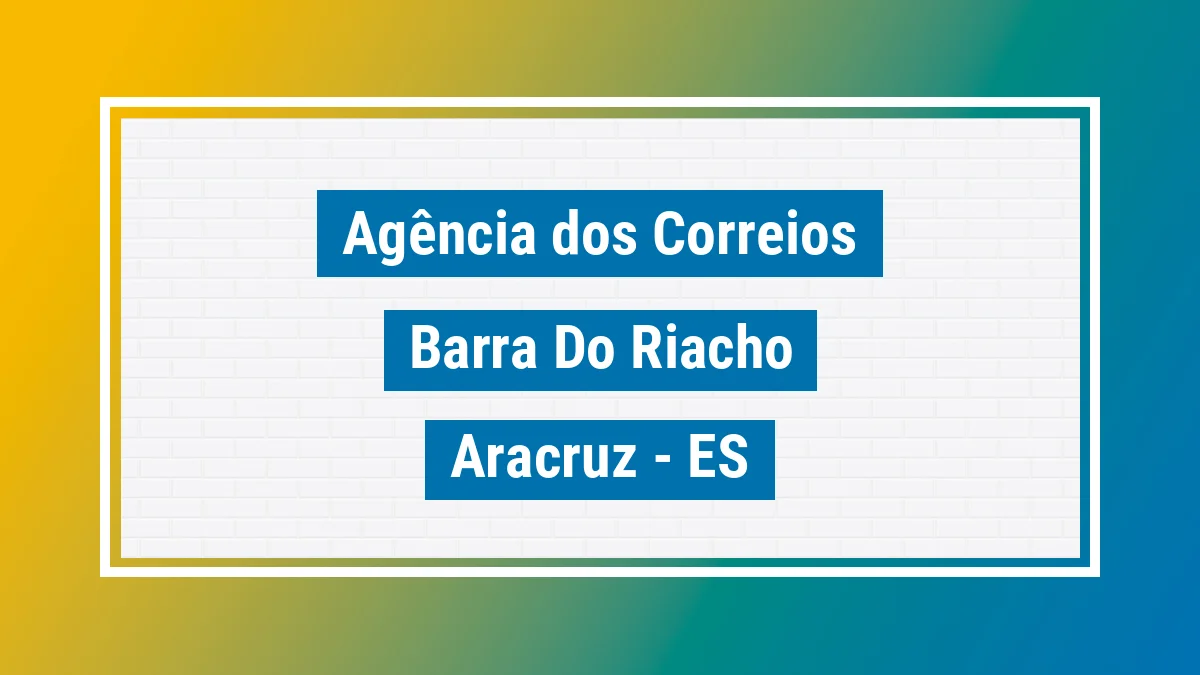 Agência dos Correios

Barra Do Riacho

Aracruz - ES